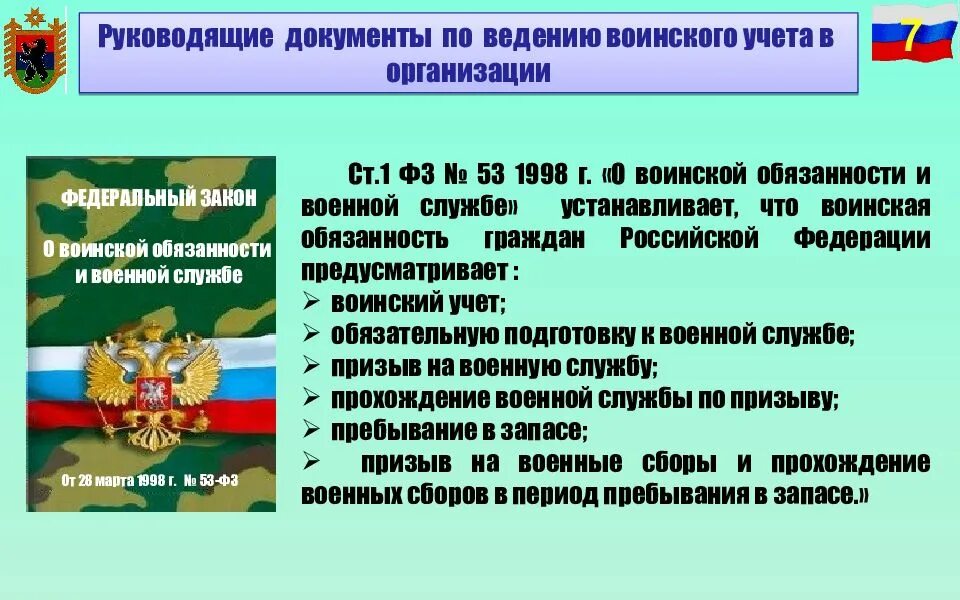 Руководящие документы по ведению воинского учета в организации

7

ФЕДЕРАЛЬНЫЙ ЗАКОН

О воинской обязанности и военной службе

От 28 марта 1998 г. № 53-ФЗ

Ст.1 ФЗ № 53 1998 г. «О воинской обязанности и военной службе» устанавливает, что воинская обязанность граждан Российской Федерации предусматривает :
➢ воинский учет;
➢ обязательную подготовку к военной службе;
➢ призыв на военную службу;
➢ прохождение военной службы по призыву;
➢ пребывание в запасе;
➢ призыв на военные сборы и прохождение военных сборов в период пребывания в запасе.»